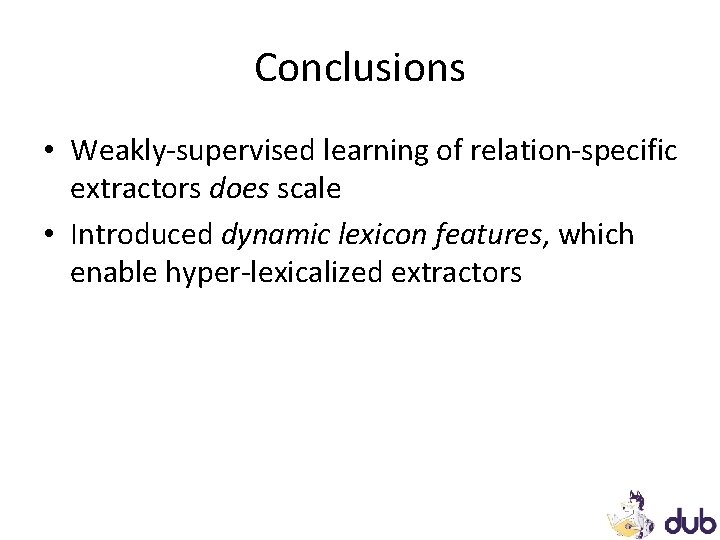 Conclusions

• Weakly-supervised learning of relation-specific extractors does scale
• Introduced dynamic lexicon features, which enable hyper-lexicalized extractors

dub